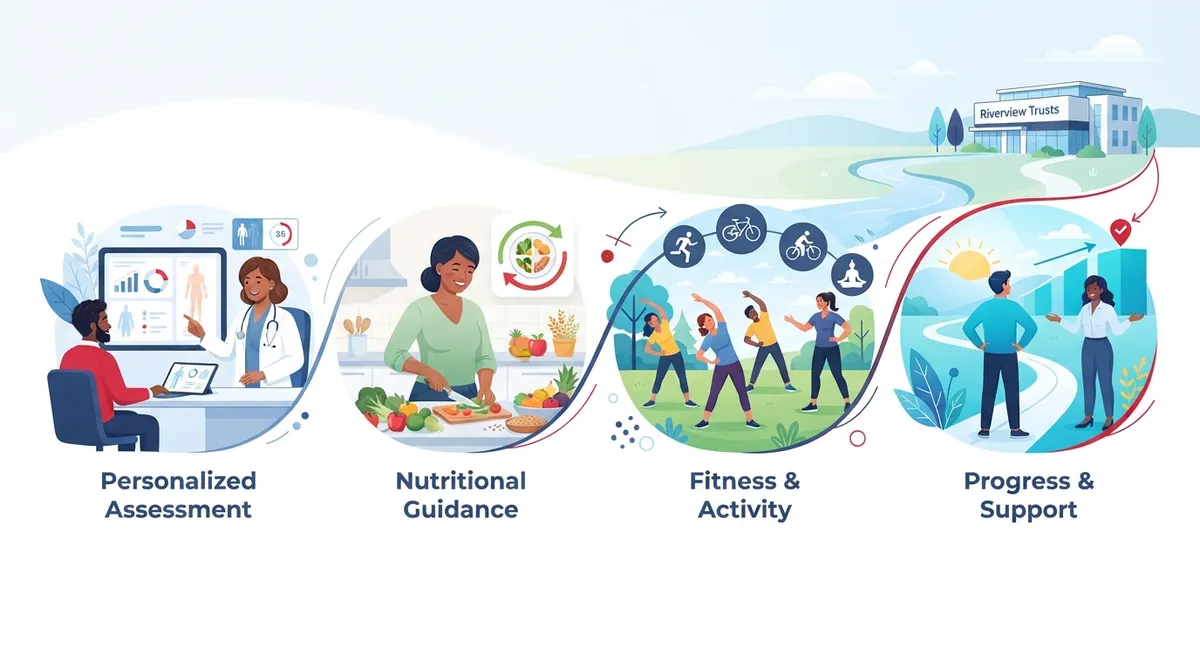 Riverview Trusts

35

Personalized Assessment

Nutritional Guidance

Fitness & Activity

Progress & Support